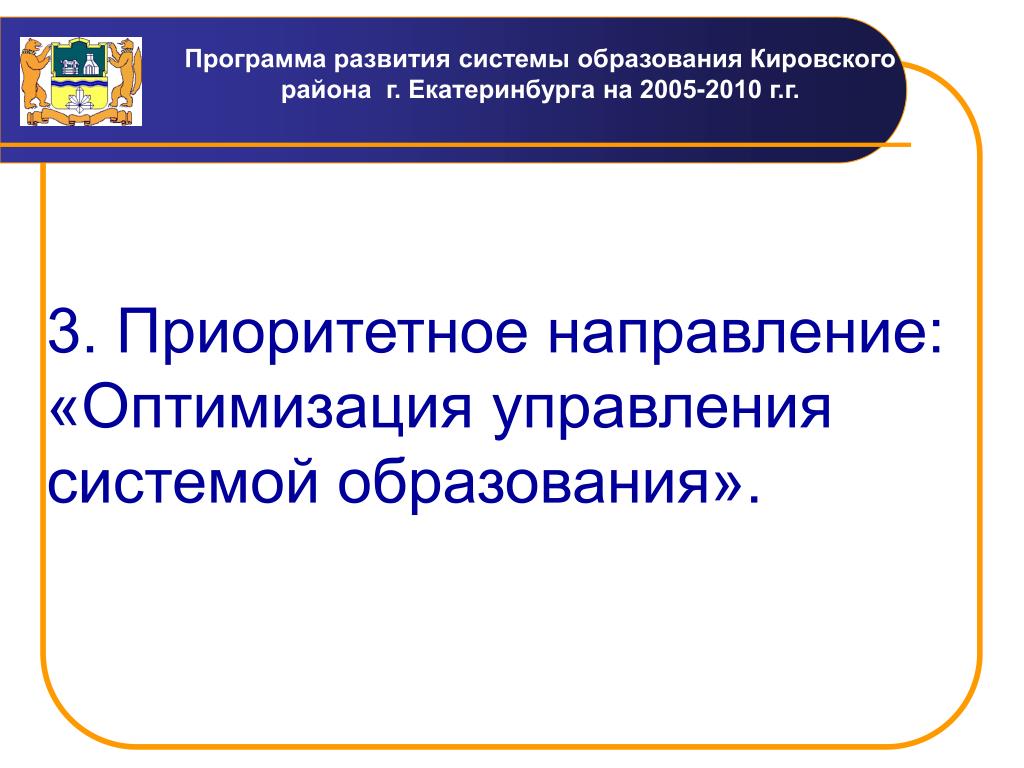 Программа развития системы образования Кировского района г. Екатеринбурга на 2005-2010 г.г.

3. Приоритетное направление: «Оптимизация управления системой образования».